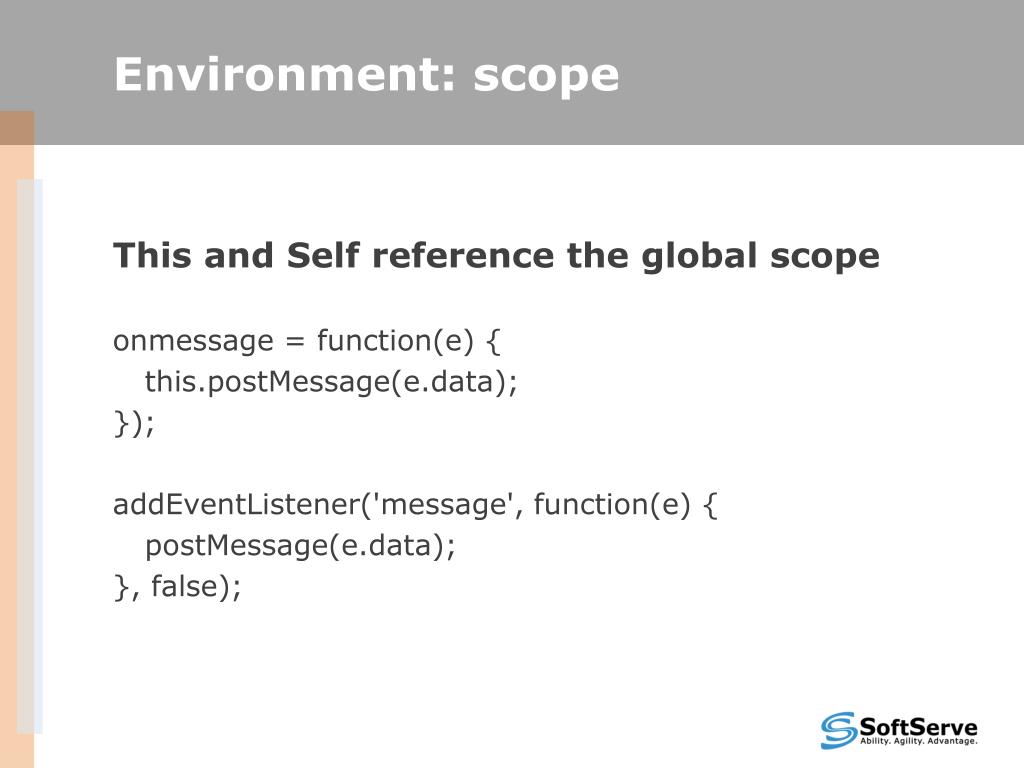 Environment: scope

This and Self reference the global scope

onmessage = function(e) {
   this.postMessage(e.data);
});

addEventListener('message', function(e) {
   postMessage(e.data);
}, false);

SoftServe
Ability. Agility. Advantage.